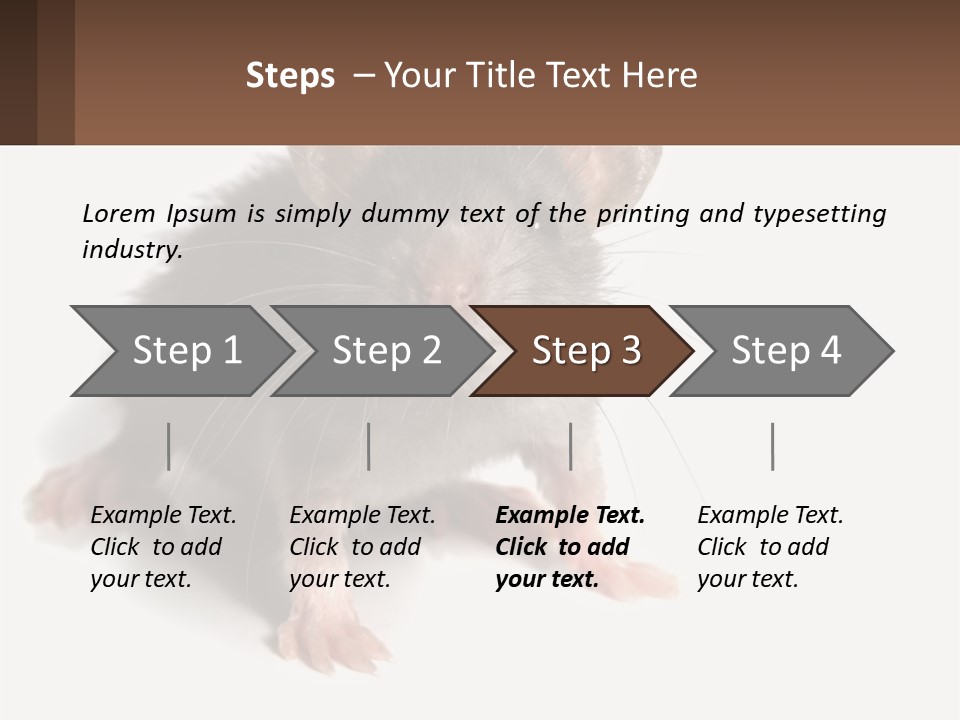 Steps – Your Title Text Here

Lorem Ipsum is simply dummy text of the printing and typesetting industry.

Step 1

Step 2

Step 3

Step 4

Example Text. Click to add your text.

Example Text. Click to add your text.

Example Text. Click to add your text.

Example Text. Click to add your text.